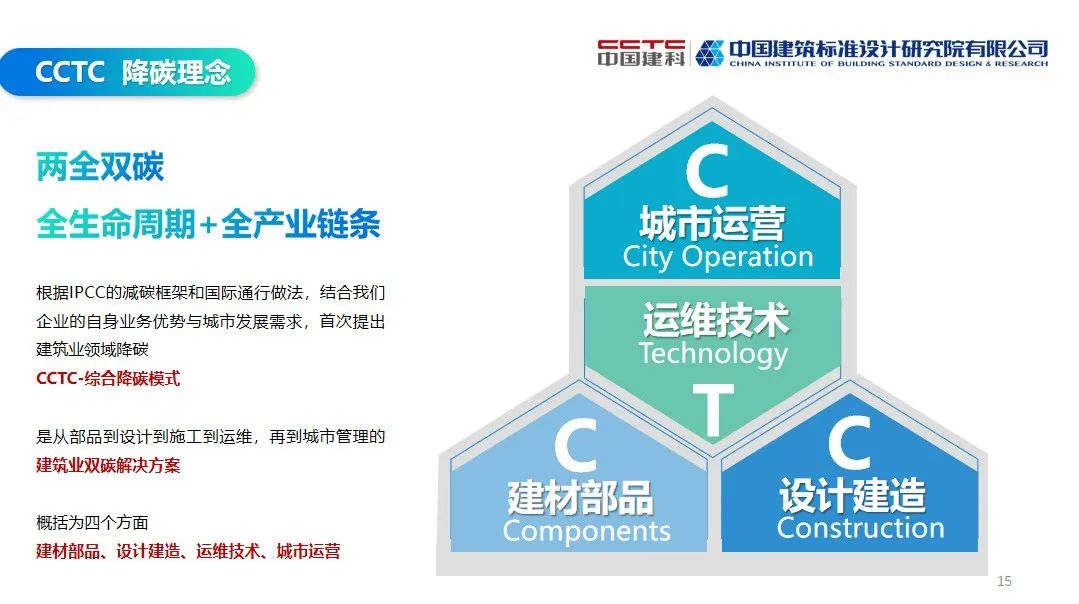 CCTC 降碳理念

CCTC 中国建科 | 中国建筑标准设计研究院有限公司 CHINA INSTITUTE OF BUILDING STANDARD DESIGN & RESEARCH

两全双碳

全生命周期+全产业链条

根据IPCC的减碳框架和国际通行做法，结合我们企业的自身业务优势与城市发展需求，首次提出建筑业领域降碳

CCTC-综合降碳模式

是从部品到设计到施工到运维，再到城市管理的

建筑业双碳解决方案

概括为四个方面

建材部品、设计建造、运维技术、城市运营

C
城市运营
City Operation

运维技术
Technology
T

C
建材部品
Components

C
设计建造
Construction

15